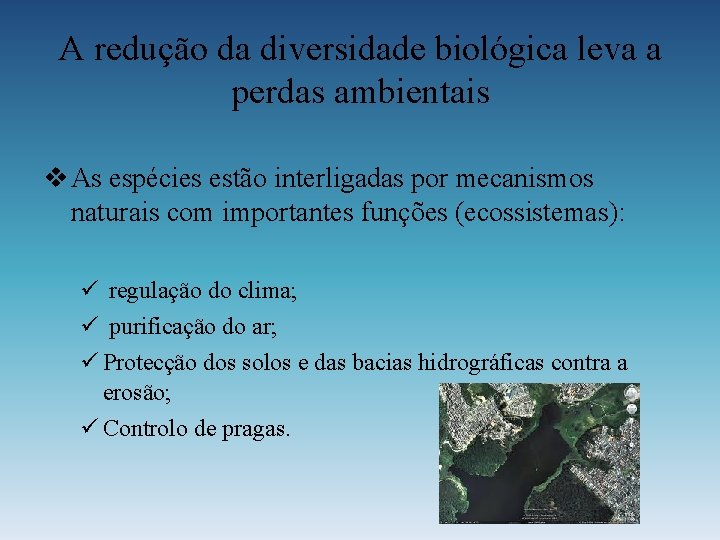 A redução da diversidade biológica leva a perdas ambientais

❖ As espécies estão interligadas por mecanismos naturais com importantes funções (ecossistemas):

✓ regulação do clima;
✓ purificação do ar;
✓ Protecção dos solos e das bacias hidrográficas contra a erosão;
✓ Controlo de pragas.